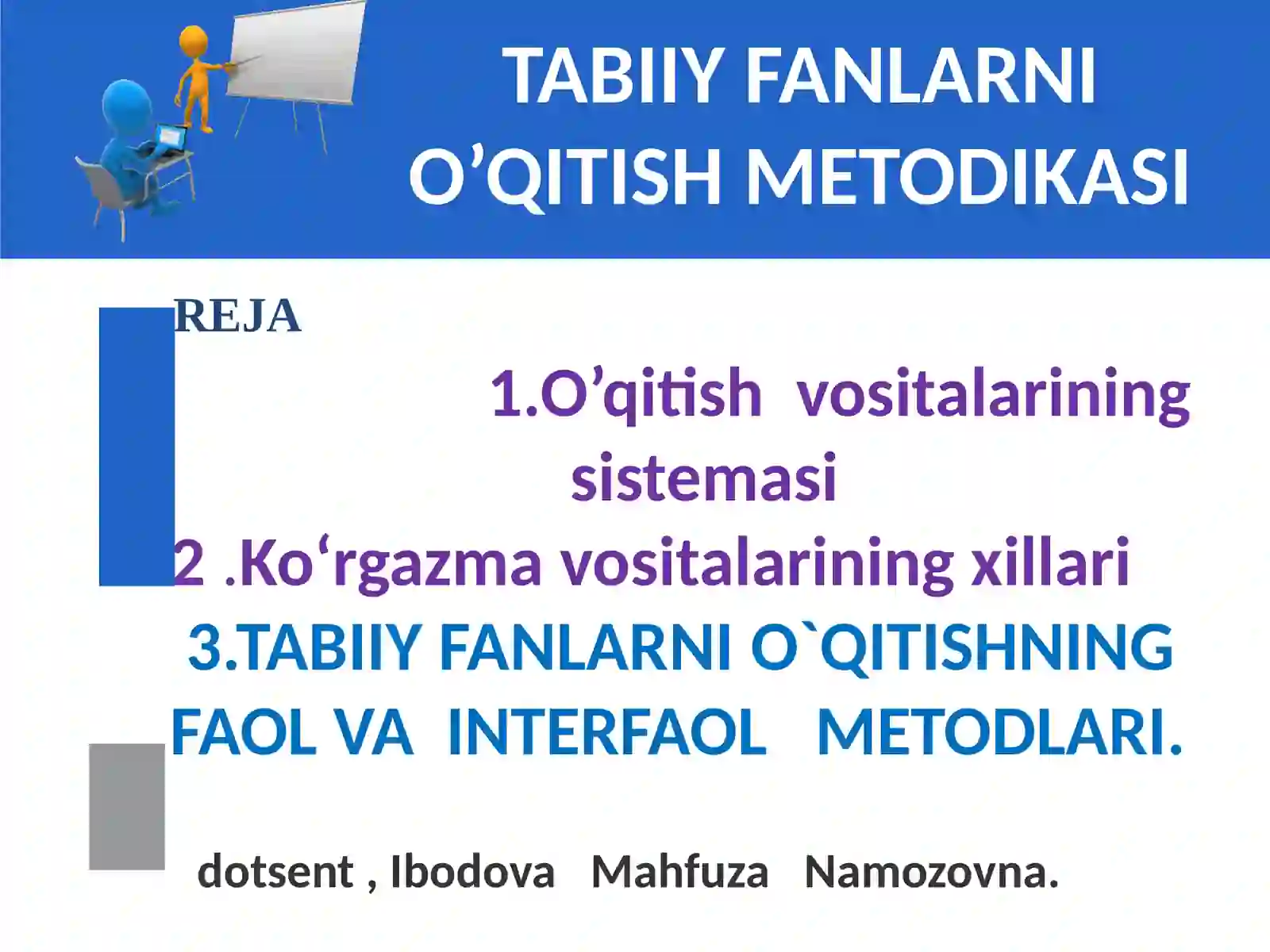 TABIIY FANLARNI O’QITISH METODIKASI

REJA

1.O’qitish vositalarining sistemasi

2 .Ko‘rgazma vositalarining xillari

3.TABIIY FANLARNI O`QITISHNING FAOL VA INTERFAOL METODLARI.

dotsent , Ibodova Mahfuza Namozovna.